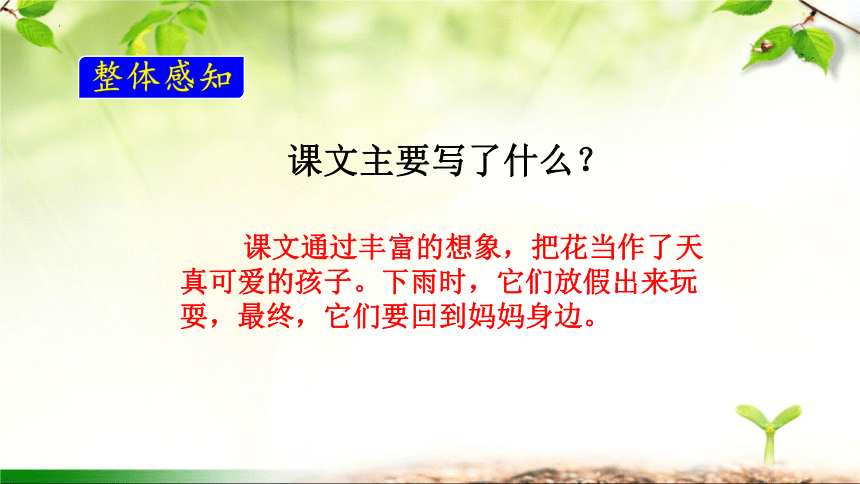 整体感知

课文主要写了什么？

课文通过丰富的想象，把花当作了天真可爱的孩子。下雨时，它们放假出来玩耍，最终，它们要回到妈妈身边。